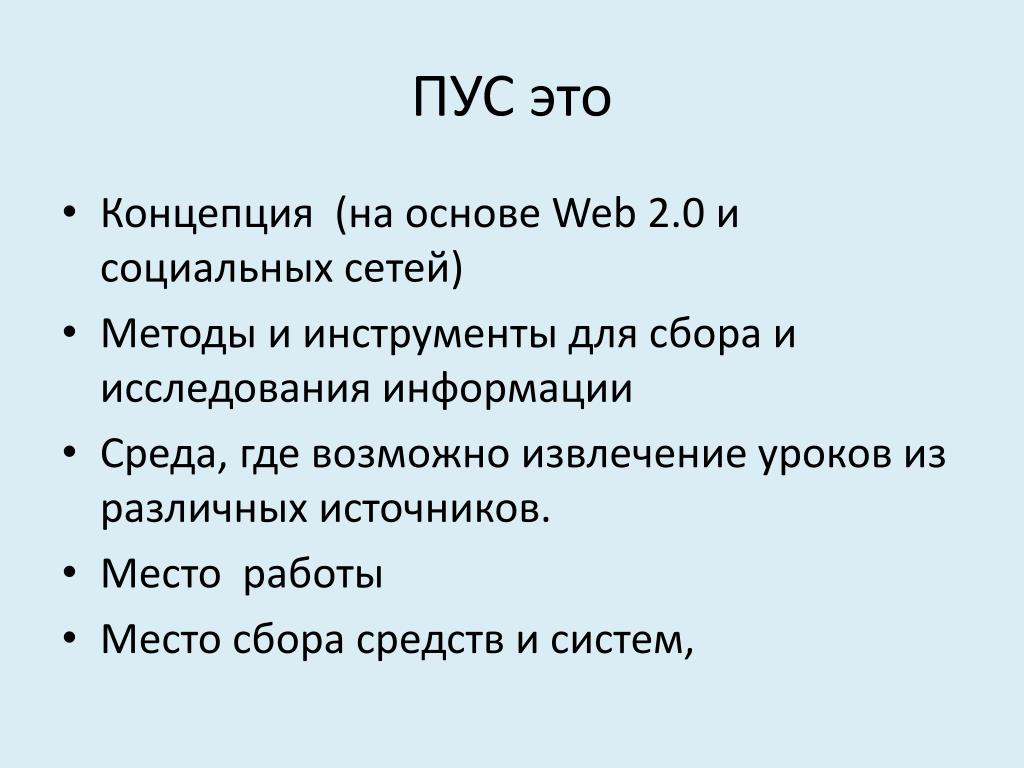 ПУС это

• Концепция (на основе Web 2.0 и социальных сетей)
• Методы и инструменты для сбора и исследования информации
• Среда, где возможно извлечение уроков из различных источников.
• Место работы
• Место сбора средств и систем,